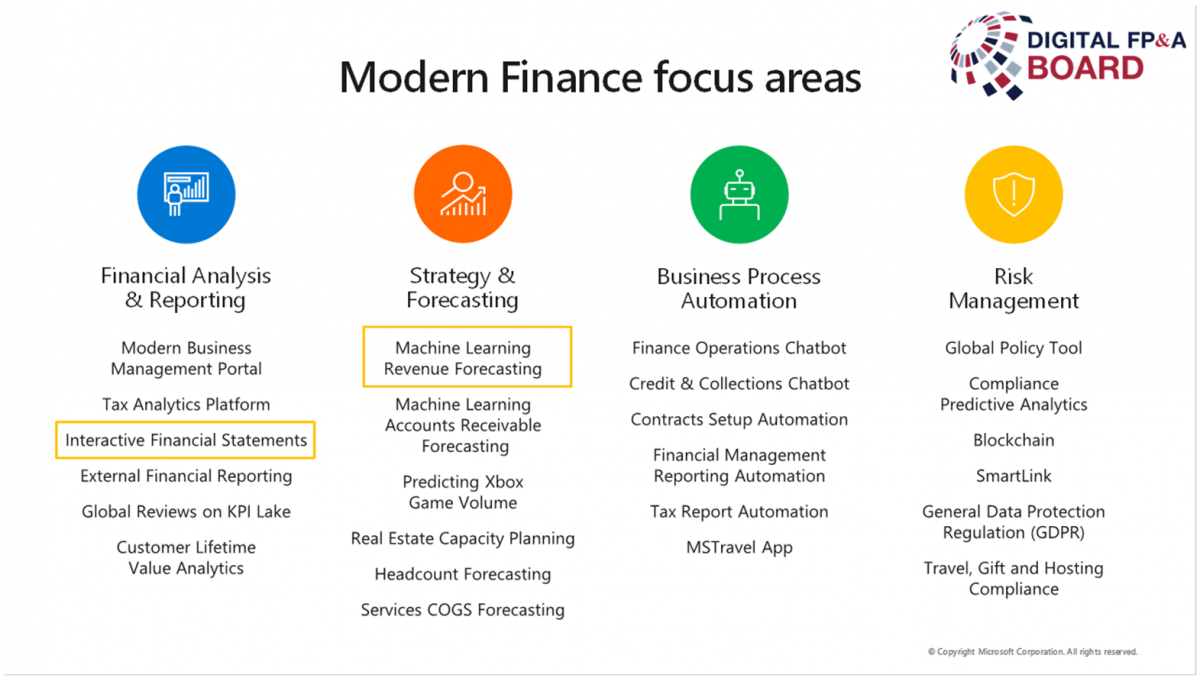 DIGITAL FP&A BOARD

Modern Finance focus areas

Financial Analysis & Reporting

Modern Business Management Portal

Tax Analytics Platform

Interactive Financial Statements

External Financial Reporting

Global Reviews on KPI Lake

Customer Lifetime Value Analytics

Strategy & Forecasting

Machine Learning Revenue Forecasting

Machine Learning Accounts Receivable Forecasting

Predicting Xbox Game Volume

Real Estate Capacity Planning

Headcount Forecasting

Services COGS Forecasting

Business Process Automation

Finance Operations Chatbot

Credit & Collections Chatbot

Contracts Setup Automation

Financial Management Reporting Automation

Tax Report Automation

MSTravel App

Risk Management

Global Policy Tool

Compliance Predictive Analytics

Blockchain

SmartLink

General Data Protection Regulation (GDPR)

Travel, Gift and Hosting Compliance

© Copyright Microsoft Corporation. All rights reserved.